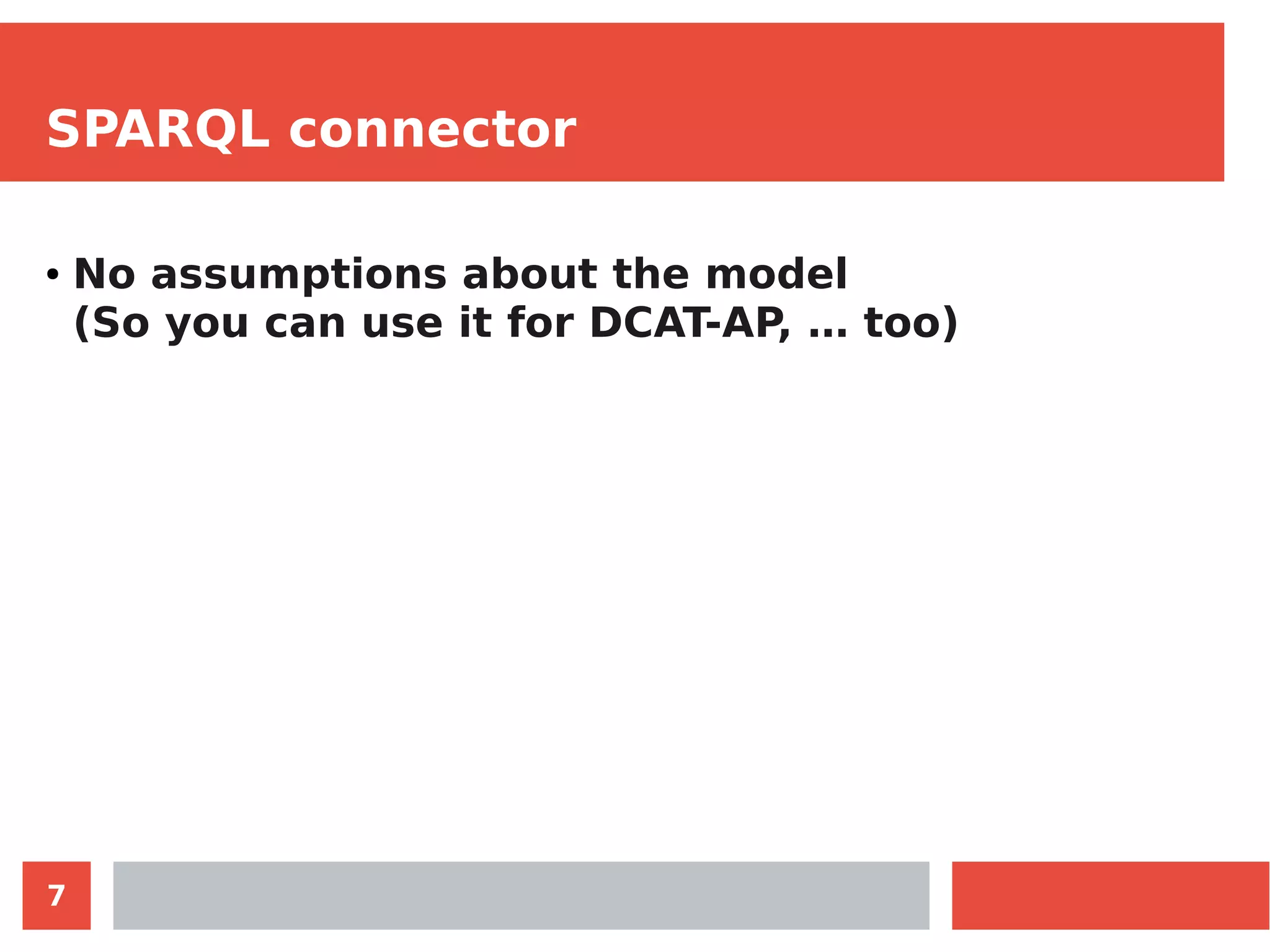 SPARQL connector

• No assumptions about the model
(So you can use it for DCAT-AP, ... too)

7